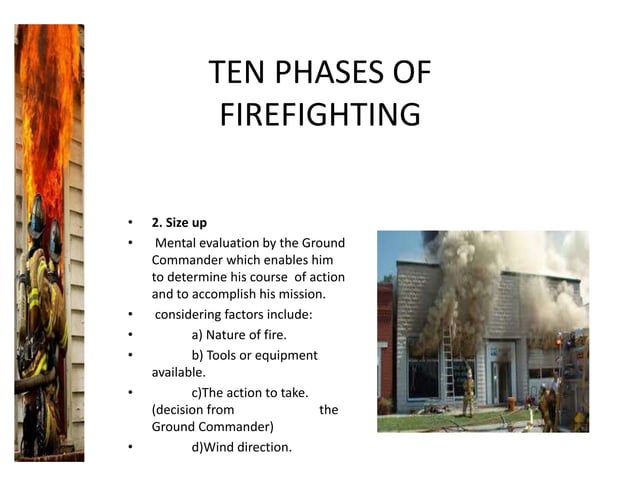 TEN PHASES OF FIREFIGHTING

• 2. Size up
• Mental evaluation by the Ground Commander which enables him to determine his course of action and to accomplish his mission.
• considering factors include:
• a) Nature of fire.
• b) Tools or equipment available.
• c)The action to take. (decision from the Ground Commander)
• d)Wind direction.